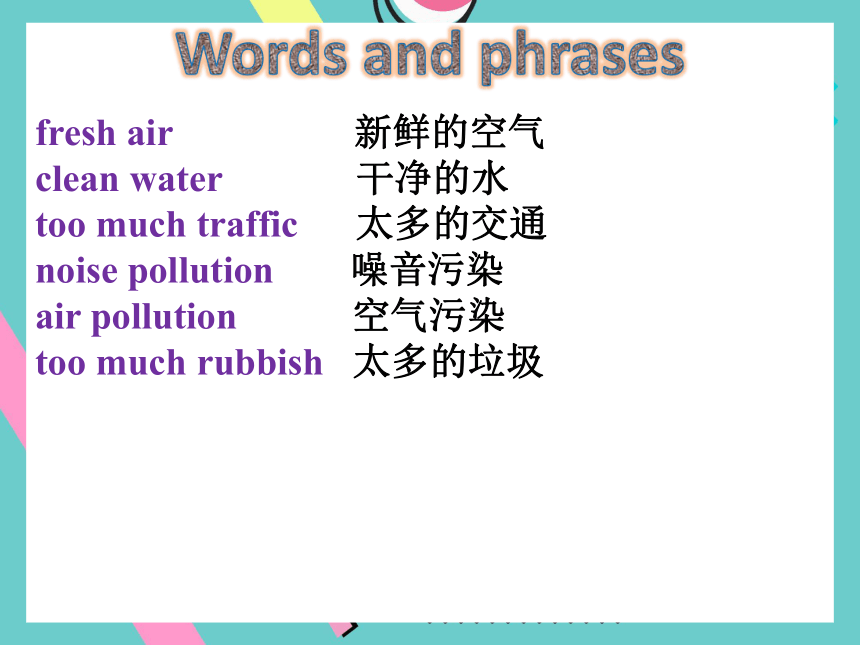 Words and phrases

fresh air 新鲜的空气
clean water 干净的水
too much traffic 太多的交通
noise pollution 噪音污染
air pollution 空气污染
too much rubbish 太多的垃圾